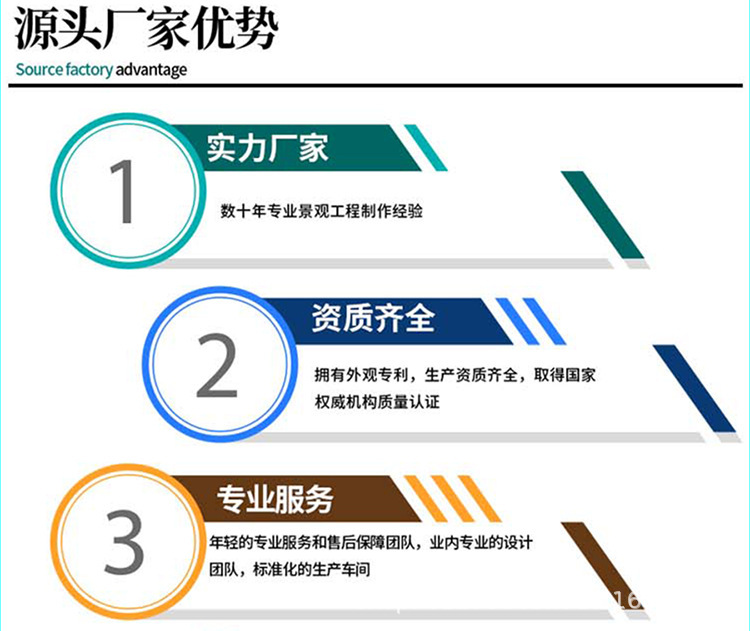 源头厂家优势

Source factory advantage

1

实力厂家

数十年专业景观工程制作经验

2

资质齐全

拥有外观专利，生产资质齐全，取得国家权威机构质量认证

3

专业服务

年轻的专业服务和售后保障团队，业内专业的设计团队，标准化的生产车间